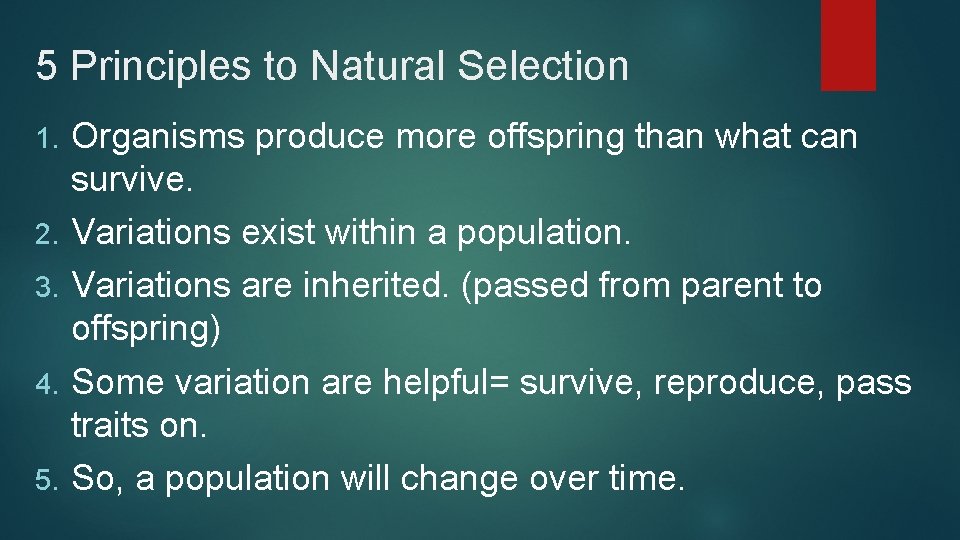 5 Principles to Natural Selection

1. Organisms produce more offspring than what can survive.
2. Variations exist within a population.
3. Variations are inherited. (passed from parent to offspring)
4. Some variation are helpful= survive, reproduce, pass traits on.
5. So, a population will change over time.